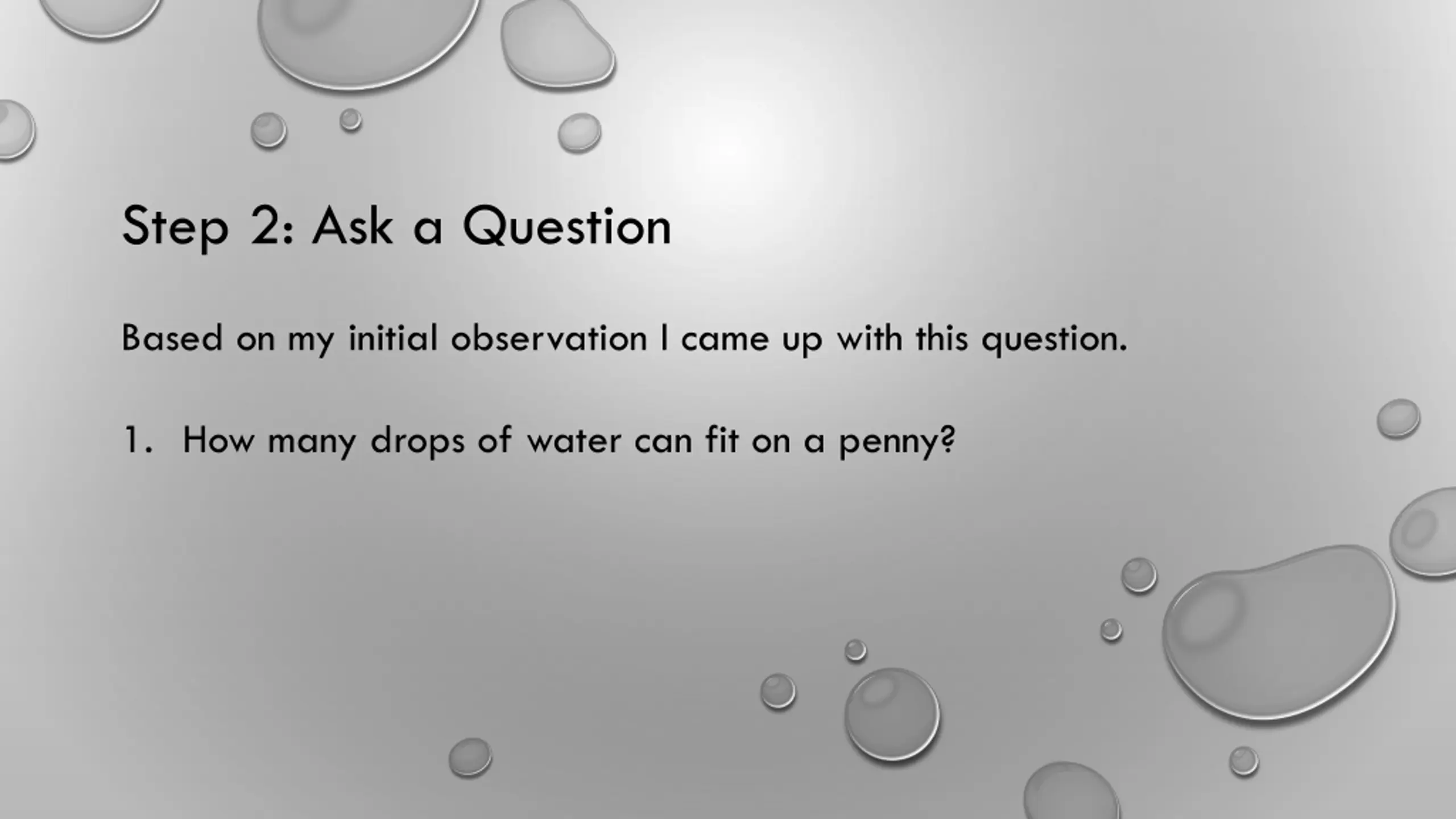 Step 2: Ask a Question

Based on my initial observation I came up with this question.

1. How many drops of water can fit on a penny?